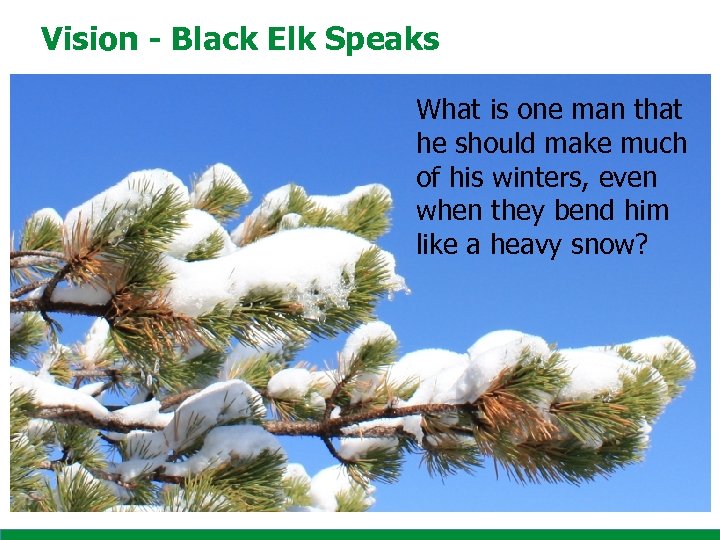 Vision - Black Elk Speaks

What is one man that he should make much of his winters, even when they bend him like a heavy snow?